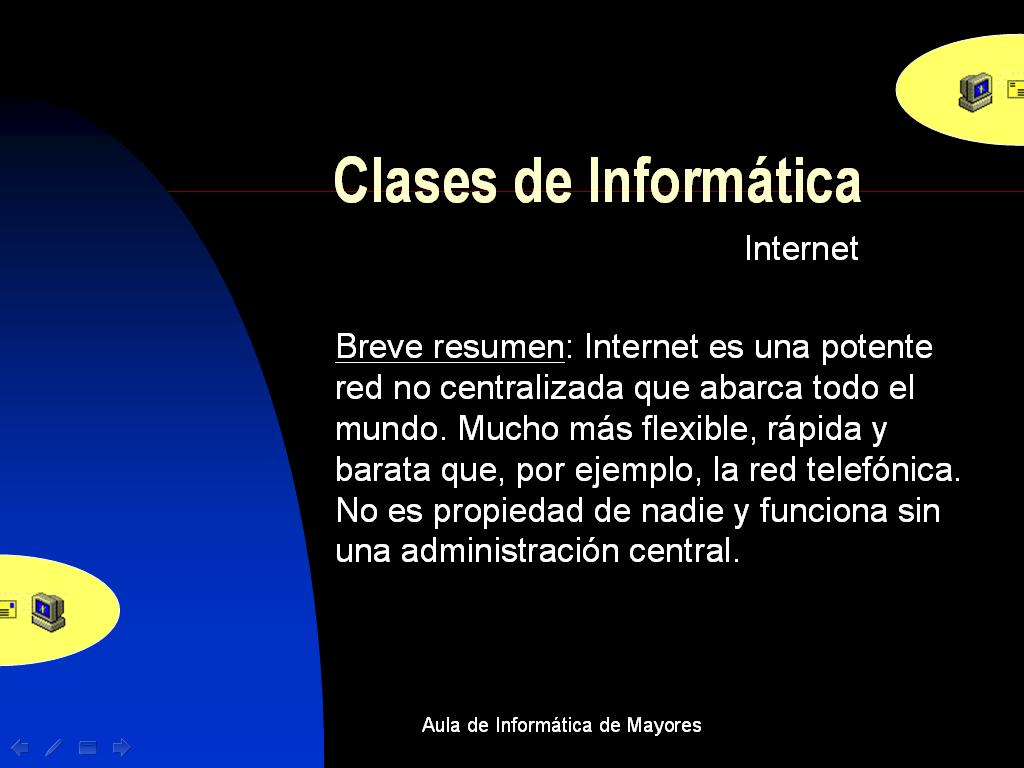 Clases de Informática

Internet

Breve resumen: Internet es una potente red no centralizada que abarca todo el mundo. Mucho más flexible, rápida y barata que, por ejemplo, la red telefónica. No es propiedad de nadie y funciona sin una administración central.

Aula de Informática de Mayores